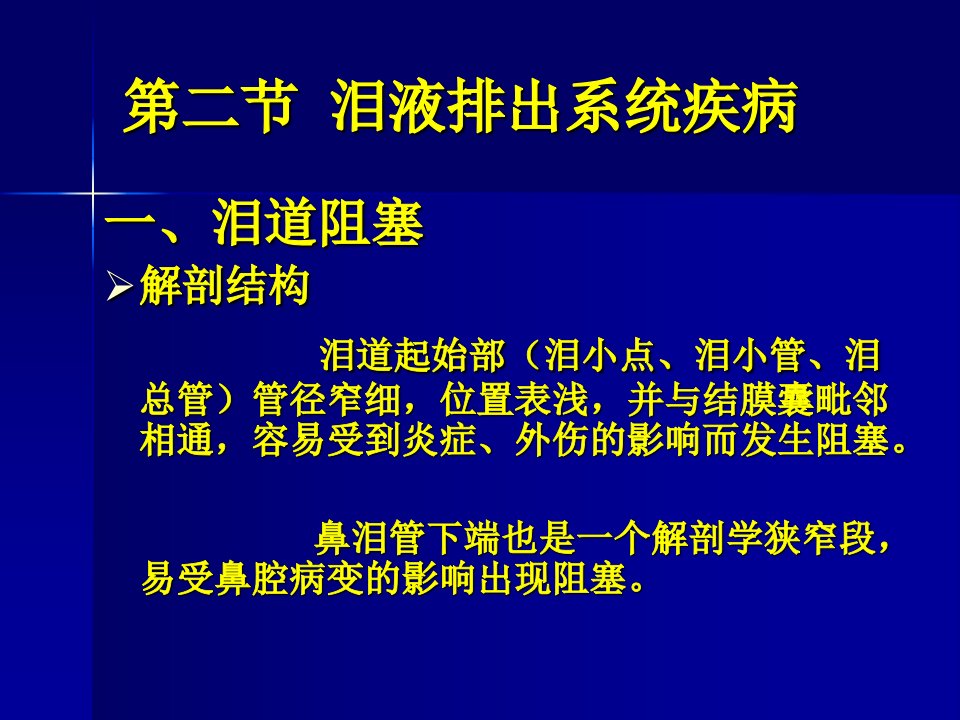 第二节 泪液排出系统疾病

一、泪道阻塞

➢解剖结构

泪道起始部（泪小点、泪小管、泪总管）管径窄细，位置表浅，并与结膜囊毗邻相通，容易受到炎症、外伤的影响而发生阻塞。

鼻泪管下端也是一个解剖学狭窄段，易受鼻腔病变的影响出现阻塞。